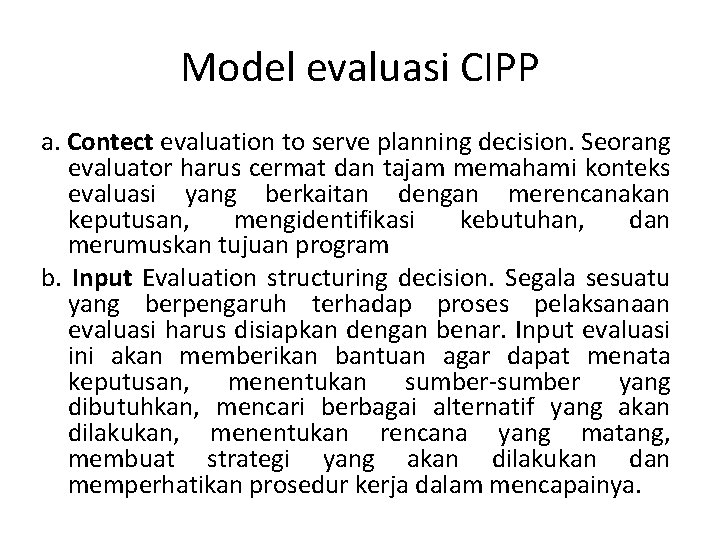 Model evaluasi CIPP

a. Contect evaluation to serve planning decision. Seorang evaluator harus cermat dan tajam memahami konteks evaluasi yang berkaitan dengan merencanakan keputusan, mengidentifikasi kebutuhan, dan merumuskan tujuan program

b. Input Evaluation structuring decision. Segala sesuatu yang berpengaruh terhadap proses pelaksanaan evaluasi harus disiapkan dengan benar. Input evaluasi ini akan memberikan bantuan agar dapat menata keputusan, menentukan sumber-sumber yang dibutuhkan, mencari berbagai alternatif yang akan dilakukan, menentukan rencana yang matang, membuat strategi yang akan dilakukan dan memperhatikan prosedur kerja dalam mencapainya.